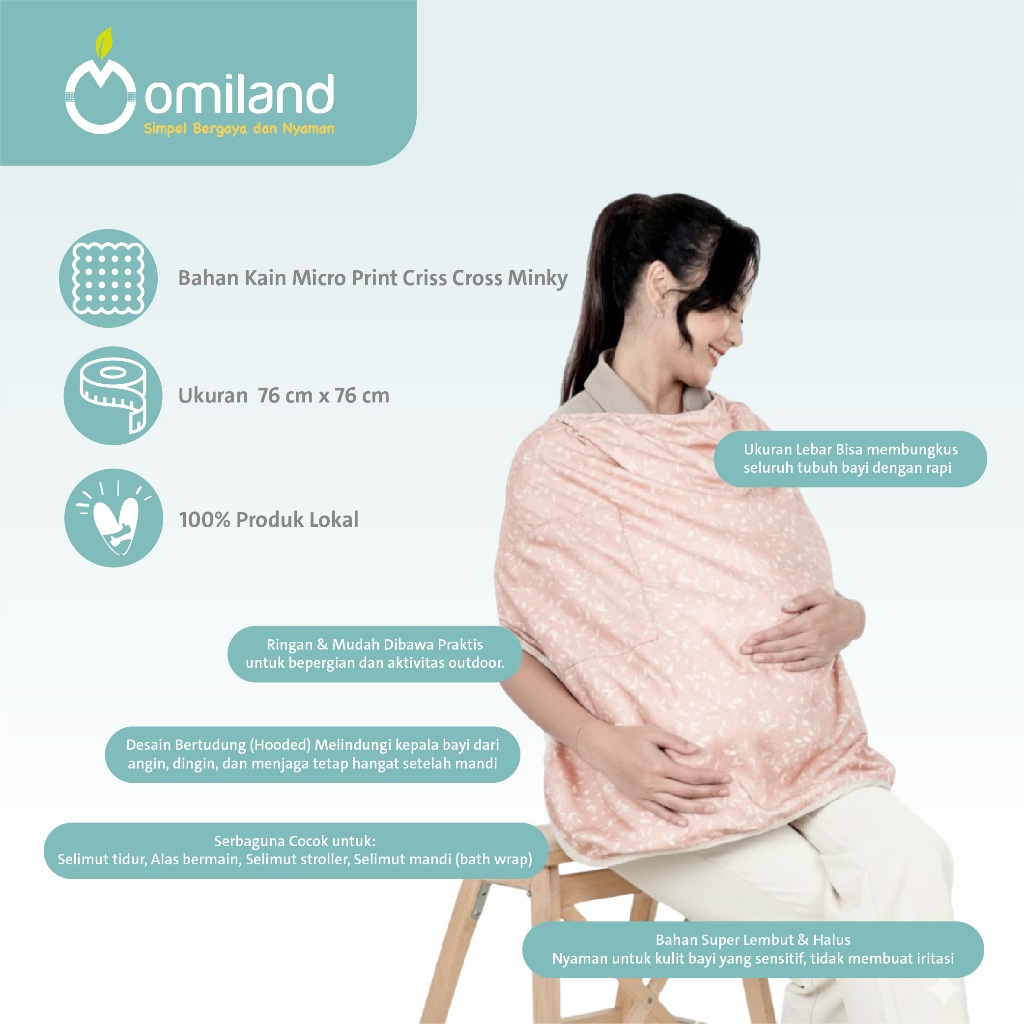 omiland
Simpel Bergaya dan Nyaman

Bahan Kain Micro Print Criss Cross Minky

Ukuran 76 cm x 76 cm

100% Produk Lokal

Ukuran Lebar Bisa membungkus seluruh tubuh bayi dengan rapi

Ringan & Mudah Dibawa Praktis untuk bepergian dan aktivitas outdoor.

Desain Bertudung (Hooded) Melindungi kepala bayi dari angin, dingin, dan menjaga tetap hangat setelah mandi

Serbaguna Cocok untuk:
Selimut tidur, Alas bermain, Selimut stroller, Selimut mandi (bath wrap)

Bahan Super Lembut & Halus
Nyaman untuk kulit bayi yang sensitif, tidak membuat iritasi